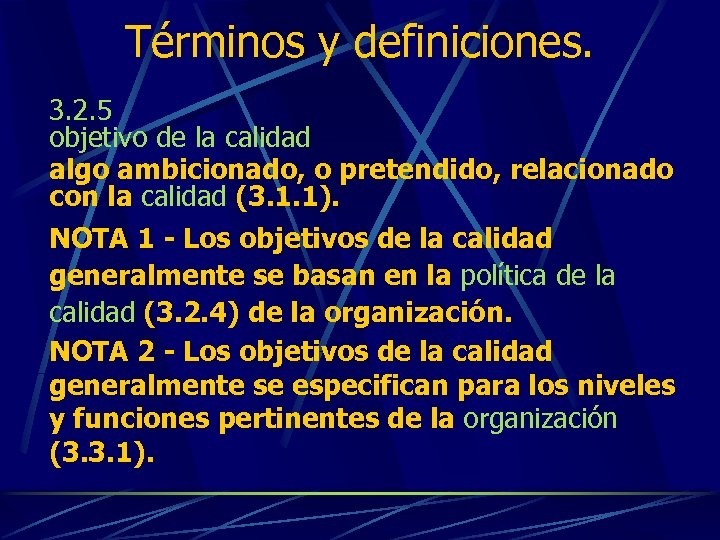 Términos y definiciones.

3.2.5
objetivo de la calidad
algo ambicionado, o pretendido, relacionado con la calidad (3.1.1).

NOTA 1 - Los objetivos de la calidad generalmente se basan en la política de la calidad (3.2.4) de la organización.

NOTA 2 - Los objetivos de la calidad generalmente se especifican para los niveles y funciones pertinentes de la organización (3.3.1).